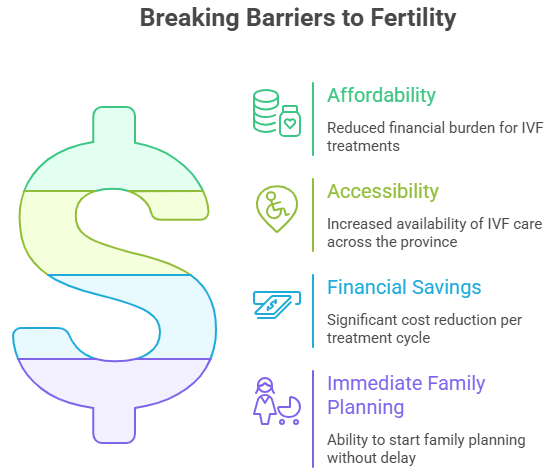 Breaking Barriers to Fertility

Affordability

Reduced financial burden for IVF treatments

Accessibility

Increased availability of IVF care across the province

Financial Savings

Significant cost reduction per treatment cycle

Immediate Family Planning

Ability to start family planning without delay